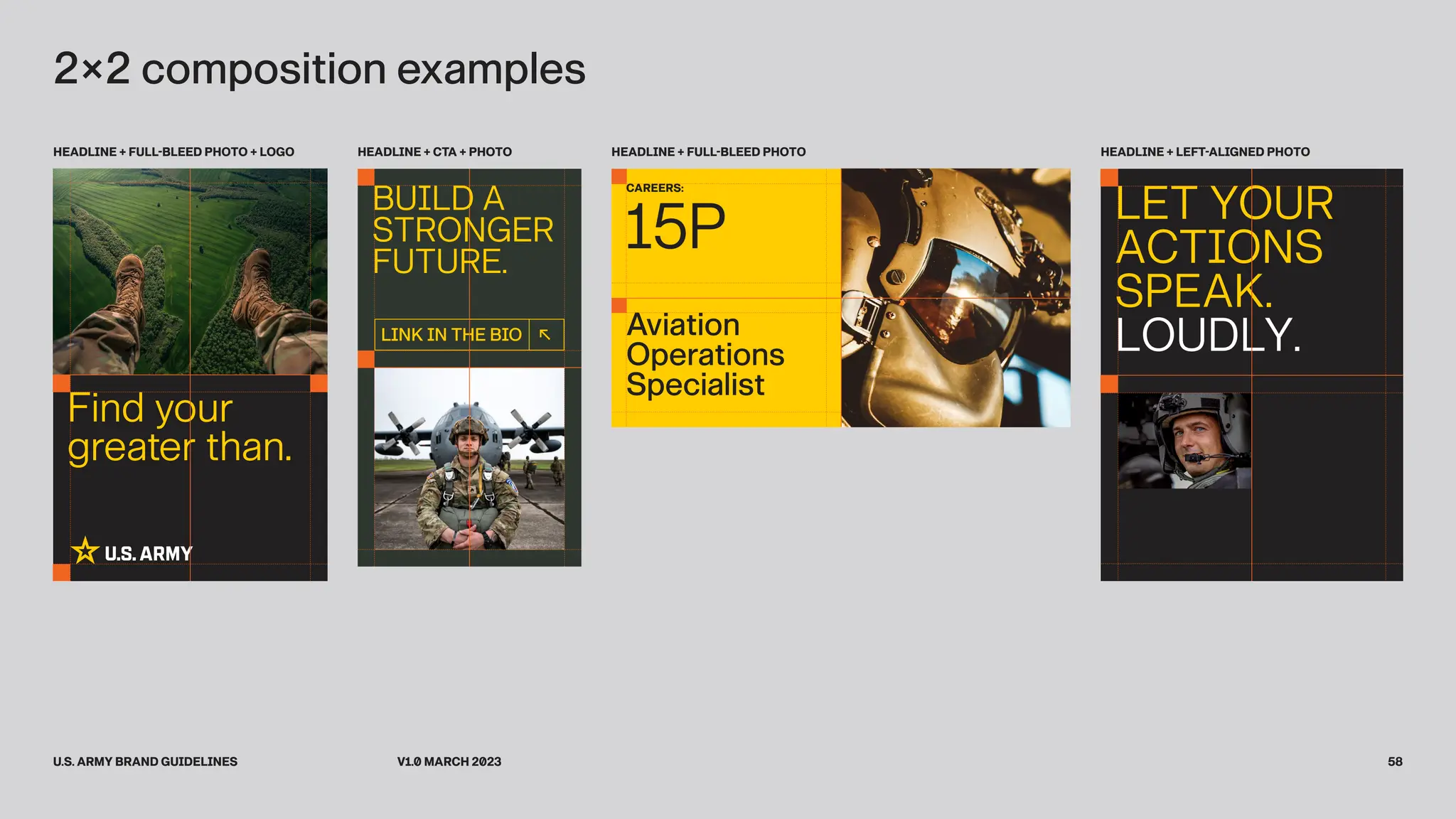 2×2 composition examples

HEADLINE + FULL-BLEED PHOTO + LOGO

Find your greater than.

U.S. ARMY

HEADLINE + CTA + PHOTO

BUILD A STRONGER FUTURE.

LINK IN THE BIO ↖

HEADLINE + FULL-BLEED PHOTO

CAREERS:

15P

Aviation Operations Specialist

HEADLINE + LEFT-ALIGNED PHOTO

LET YOUR ACTIONS SPEAK. LOUDLY.

U.S. ARMY BRAND GUIDELINES

V1.0 MARCH 2023

58